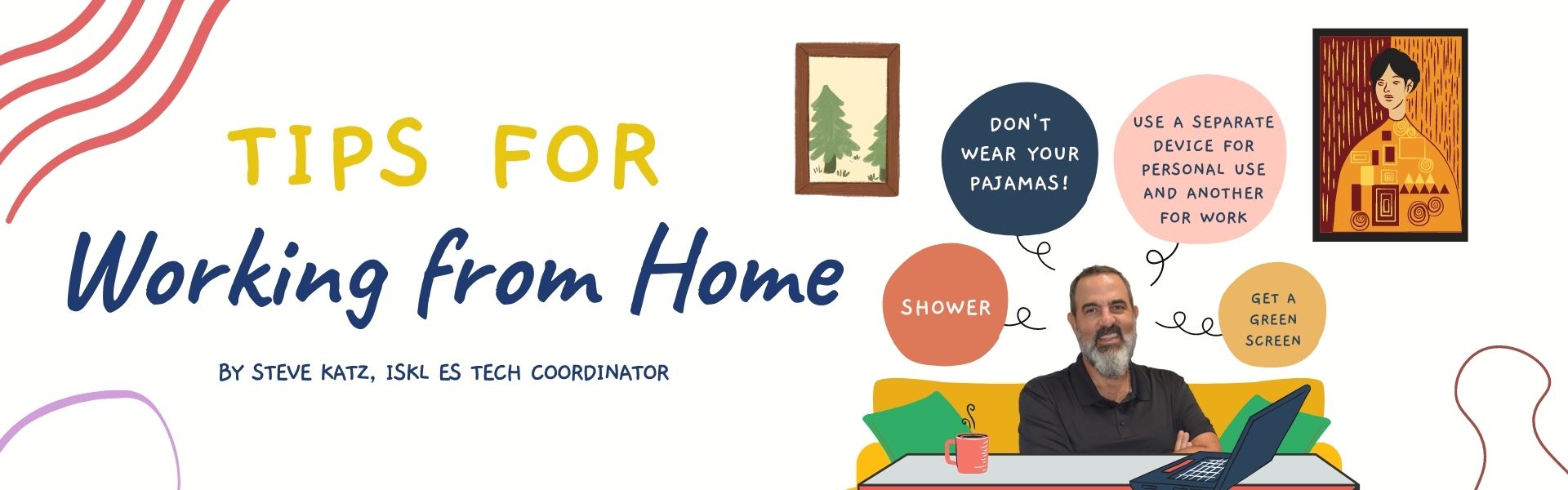 TIPS FOR
Working from Home

BY STEVE KATZ, ISKL ES TECH COORDINATOR

DON'T WEAR YOUR PAJAMAS!

USE A SEPARATE DEVICE FOR PERSONAL USE AND ANOTHER FOR WORK

SHOWER

GET A GREEN SCREEN